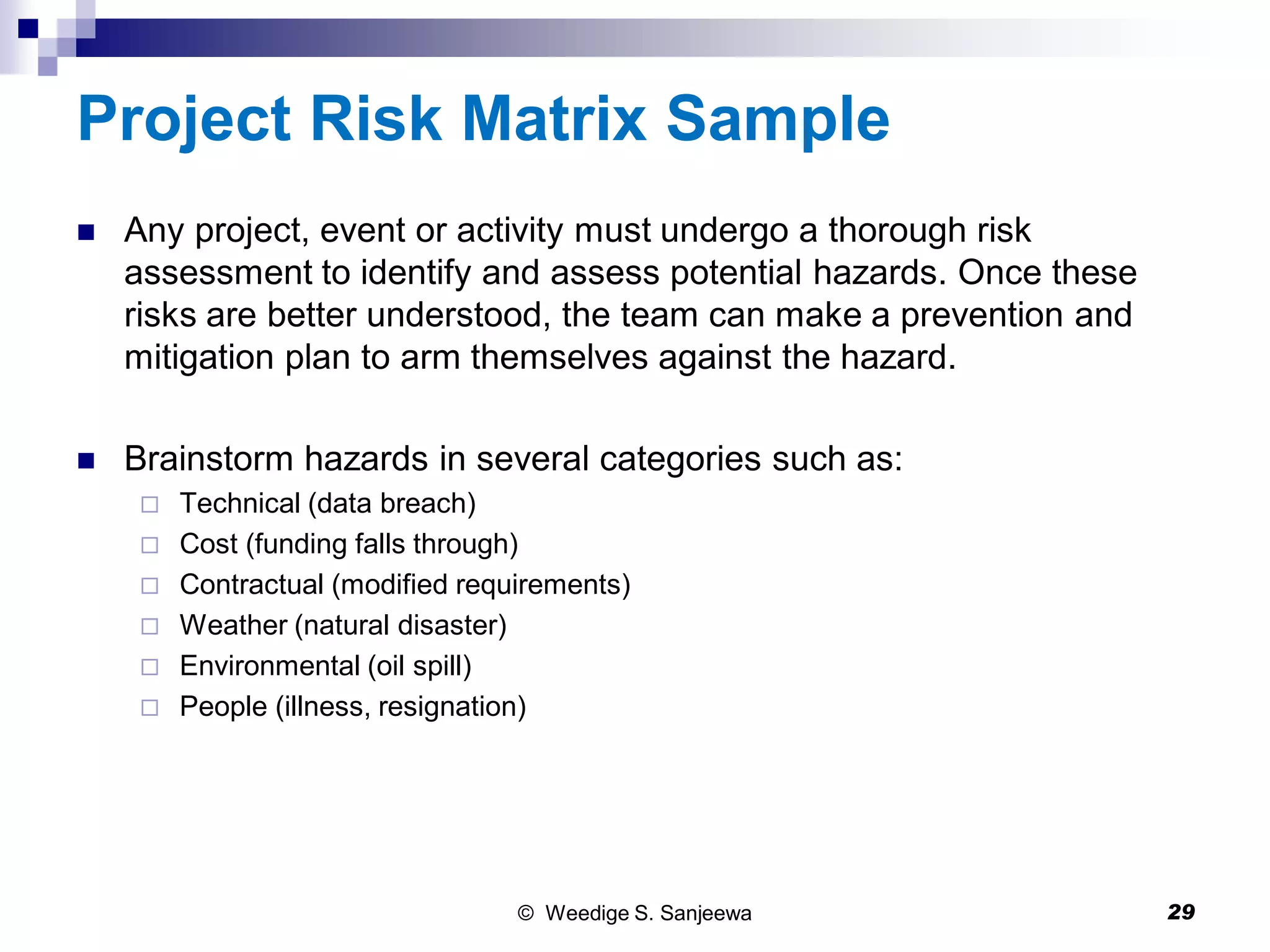 Project Risk Matrix Sample

■ Any project, event or activity must undergo a thorough risk assessment to identify and assess potential hazards. Once these risks are better understood, the team can make a prevention and mitigation plan to arm themselves against the hazard.

■ Brainstorm hazards in several categories such as:
□ Technical (data breach)
□ Cost (funding falls through)
□ Contractual (modified requirements)
□ Weather (natural disaster)
□ Environmental (oil spill)
□ People (illness, resignation)

© Weedige S. Sanjeewa

29